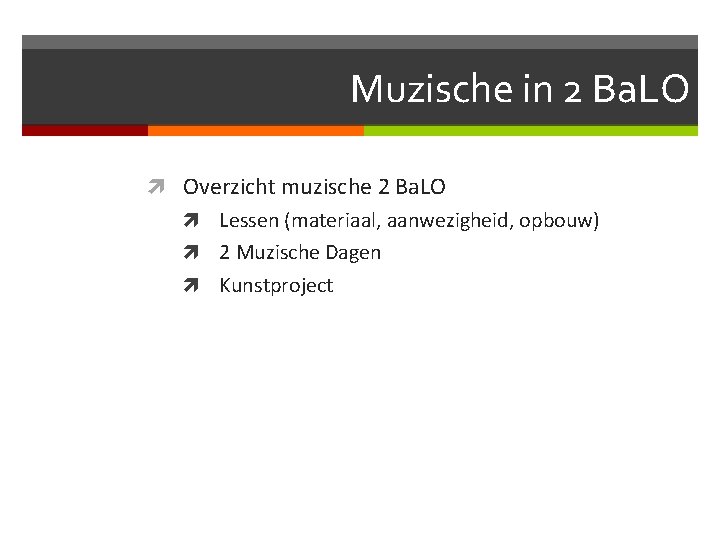 Muzische in 2 BaLO

Overzicht muzische 2 BaLO

Lessen (materiaal, aanwezigheid, opbouw)

2 Muzische Dagen

Kunstproject